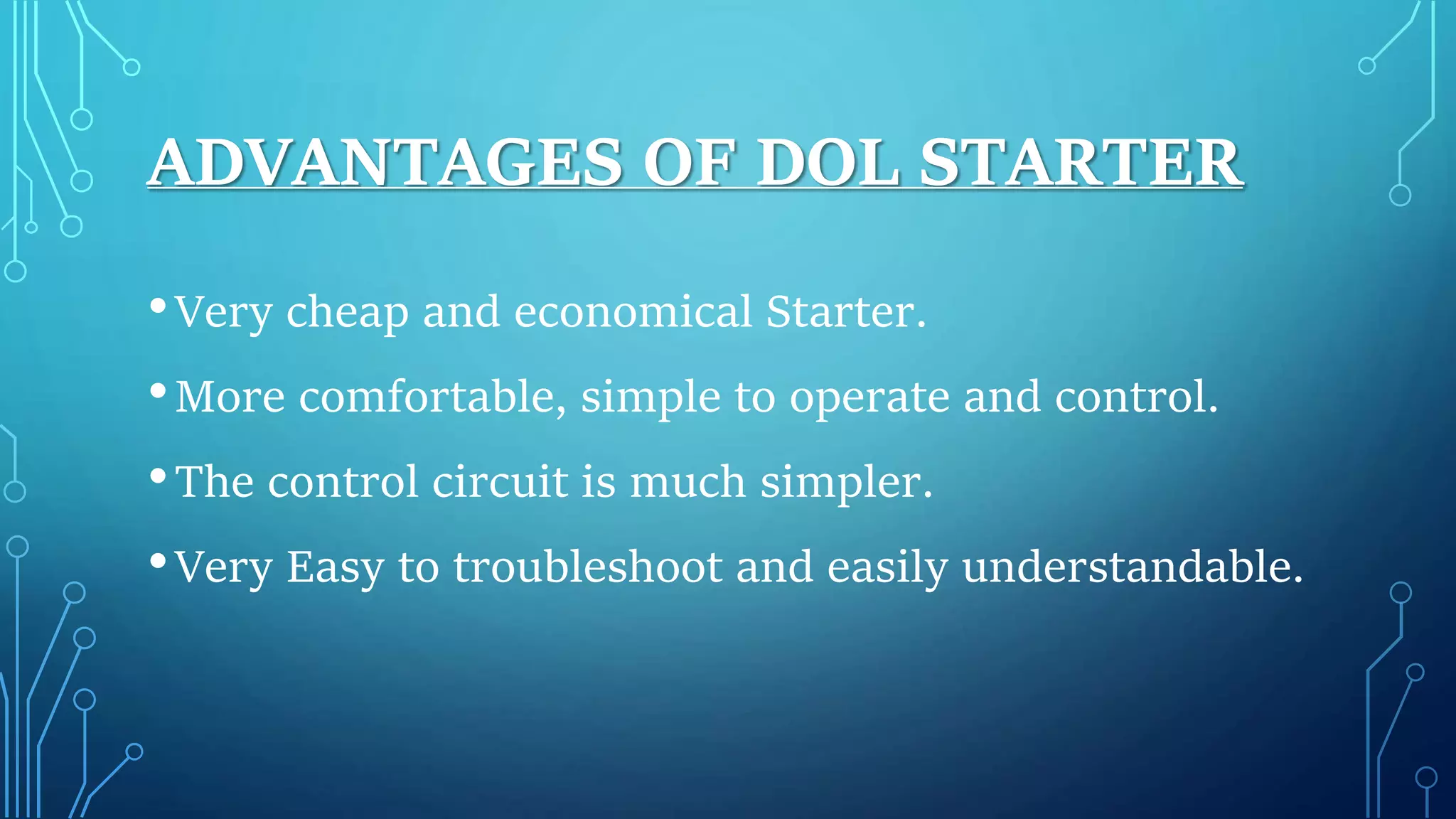 ADVANTAGES OF DOL STARTER

• Very cheap and economical Starter.
• More comfortable, simple to operate and control.
• The control circuit is much simpler.
• Very Easy to troubleshoot and easily understandable.